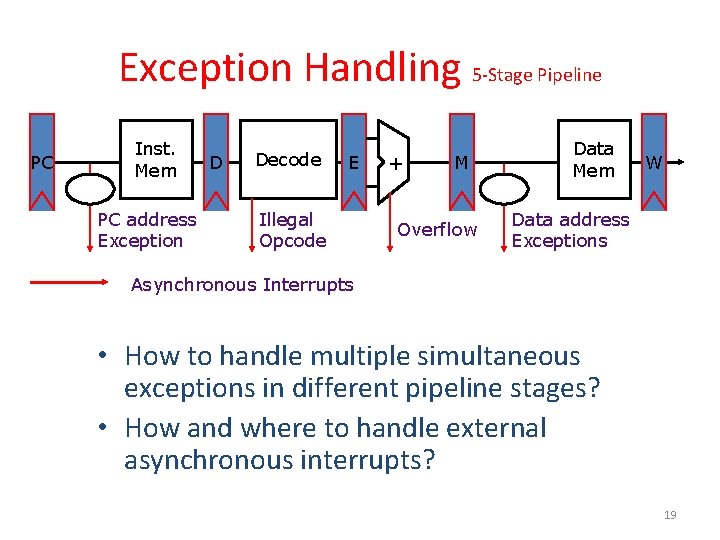 Exception Handling 5-Stage Pipeline

PC

Inst. Mem

D

Decode

E

+

M

Data Mem

W

PC address Exception

Illegal Opcode

Overflow

Data address Exceptions

Asynchronous Interrupts

• How to handle multiple simultaneous exceptions in different pipeline stages?

• How and where to handle external asynchronous interrupts?

19